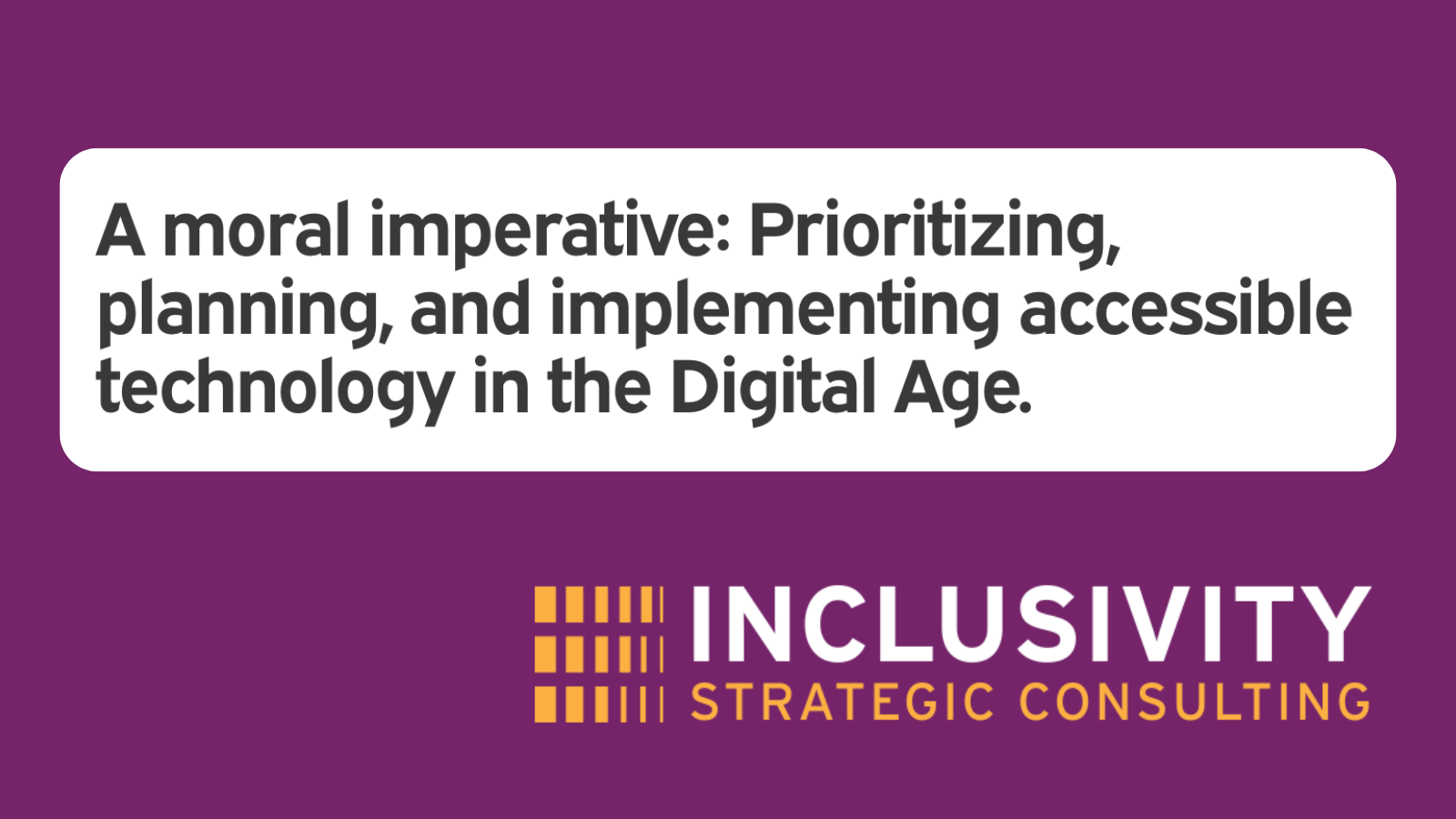 A moral imperative: Prioritizing, planning, and implementing accessible technology in the Digital Age.

INCLUSIVITY
STRATEGIC CONSULTING